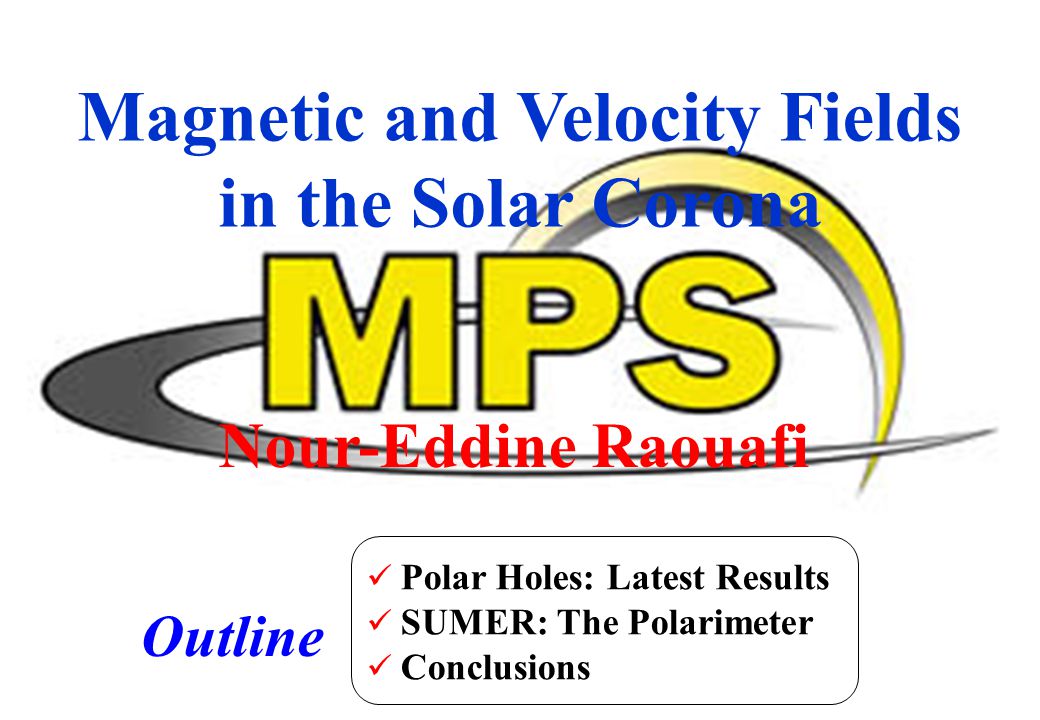 Magnetic and Velocity Fields in the Solar Corona

MPS

Nour-Eddine Raouafi

Outline

✓ Polar Holes: Latest Results
✓ SUMER: The Polarimeter
✓ Conclusions